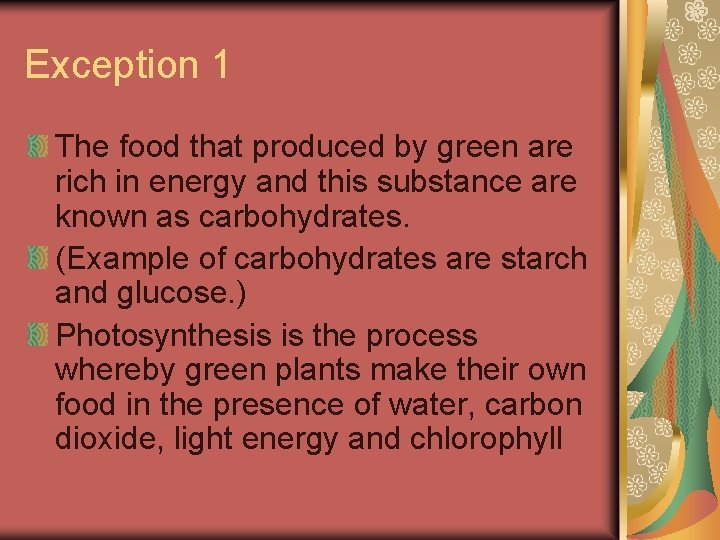 Exception 1

The food that produced by green are rich in energy and this substance are known as carbohydrates.

(Example of carbohydrates are starch and glucose.)

Photosynthesis is the process whereby green plants make their own food in the presence of water, carbon dioxide, light energy and chlorophyll